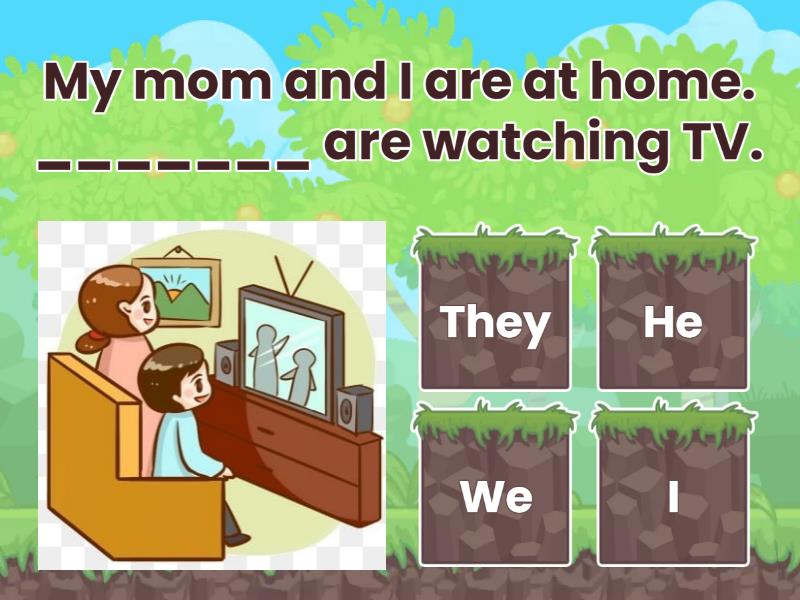 My mom and I are at home. ________ are watching TV.

They

He

We

I